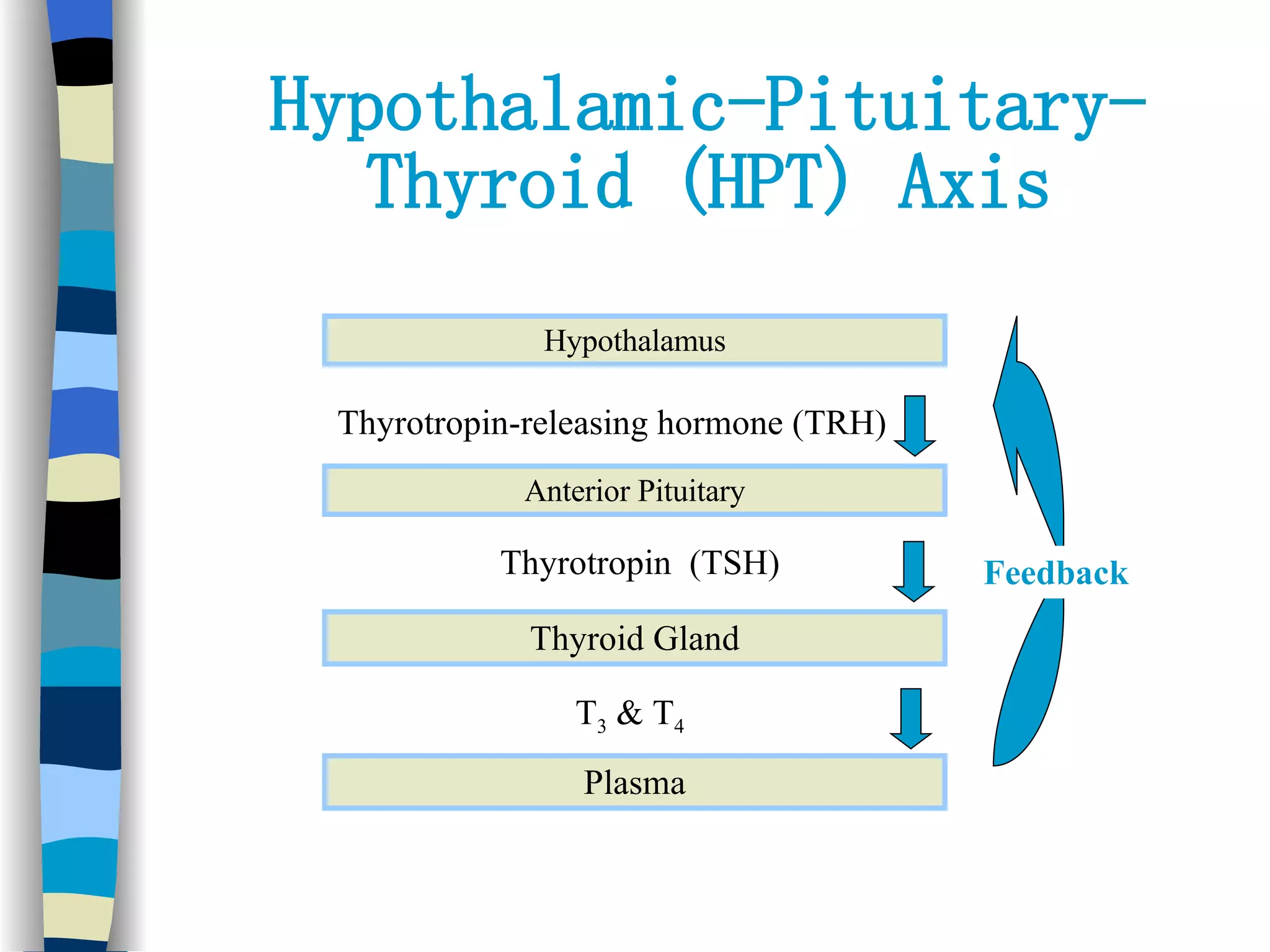 Hypothalamic-Pituitary-Thyroid (HPT) Axis

Hypothalamus

Thyrotropin-releasing hormone (TRH)

Anterior Pituitary

Thyrotropin (TSH)

Thyroid Gland

$T_3$ & $T_4$

Plasma

Feedback